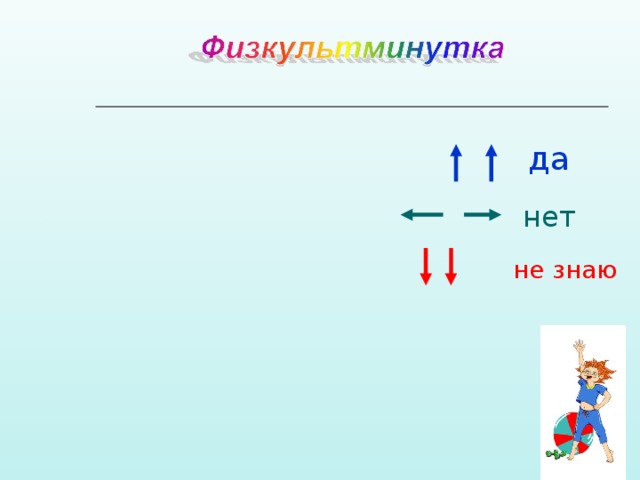 Физкультминутка

да

нет

не знаю